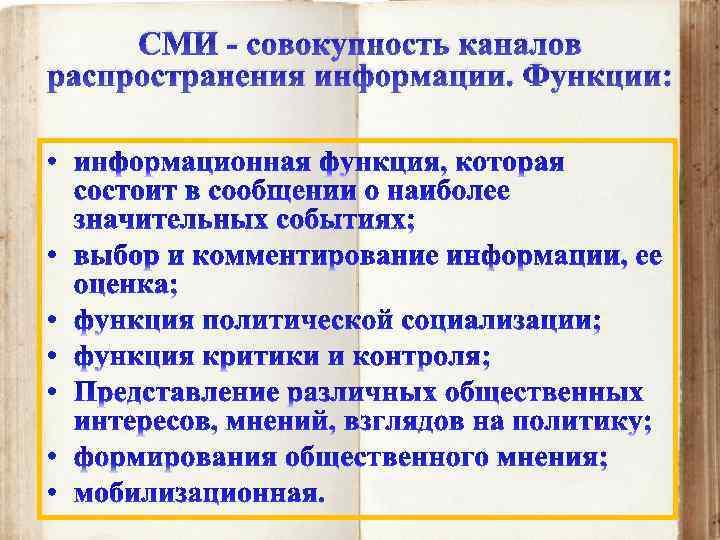 СМИ - совокупность каналов распространения информации. Функции:

• информационная функция, которая состоит в сообщении о наиболее значительных событиях;
• выбор и комментирование информации, ее оценка;
• функция политической социализации;
• функция критики и контроля;
• Представление различных общественных интересов, мнений, взглядов на политику;
• формирования общественного мнения;
• мобилизационная.